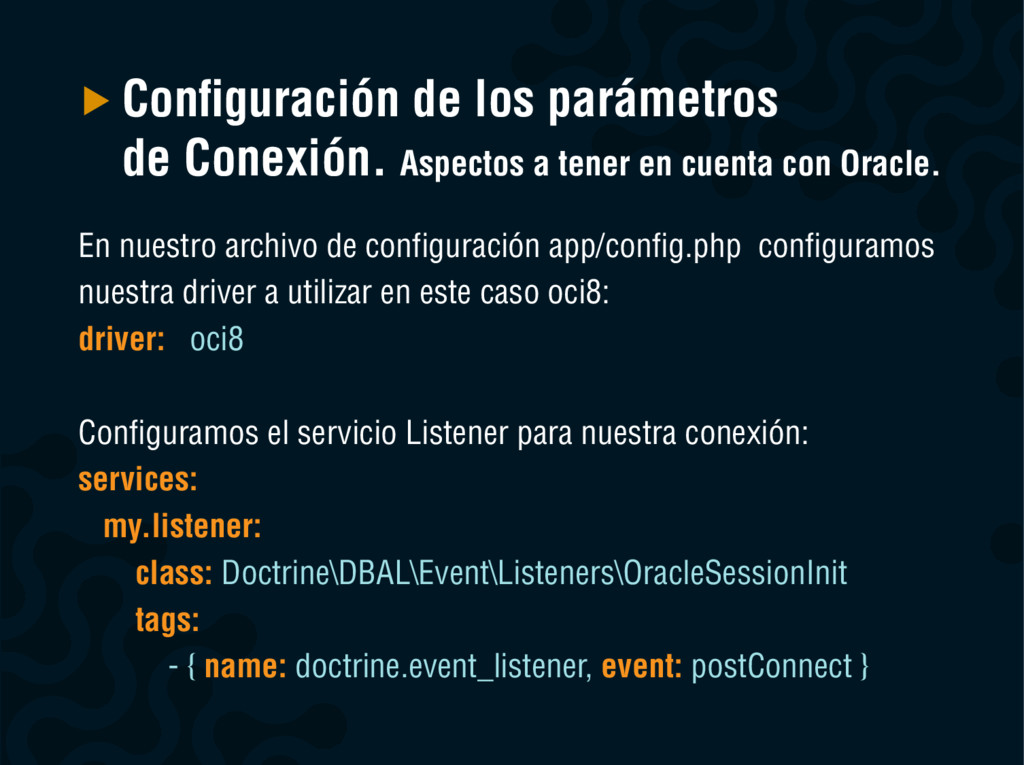 Configuración de los parámetros de Conexión. Aspectos a tener en cuenta con Oracle.

En nuestro archivo de configuración app/config.php configuramos nuestra driver a utilizar en este caso oci8:
driver: oci8

Configuramos el servicio Listener para nuestra conexión:
services:
my.listener:
class: Doctrine\DBAL\Event\Listeners\OracleSessionInit
tags:
- { name: doctrine.event_listener, event: postConnect }